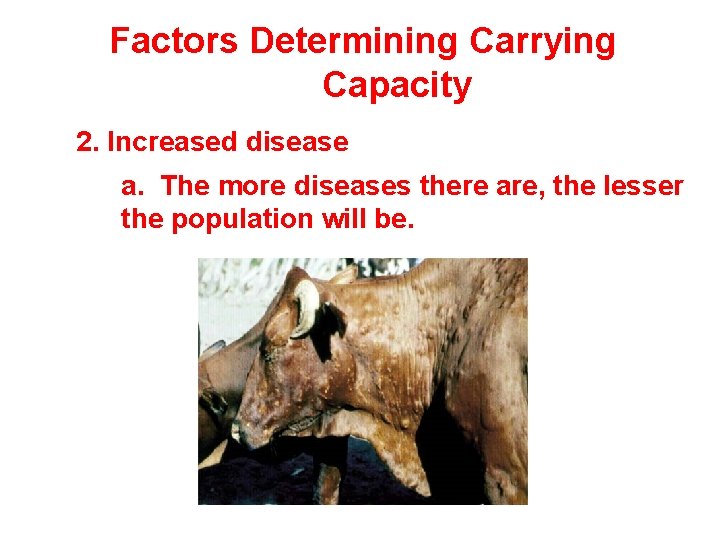 Factors Determining Carrying Capacity

2. Increased disease

a. The more diseases there are, the lesser the population will be.